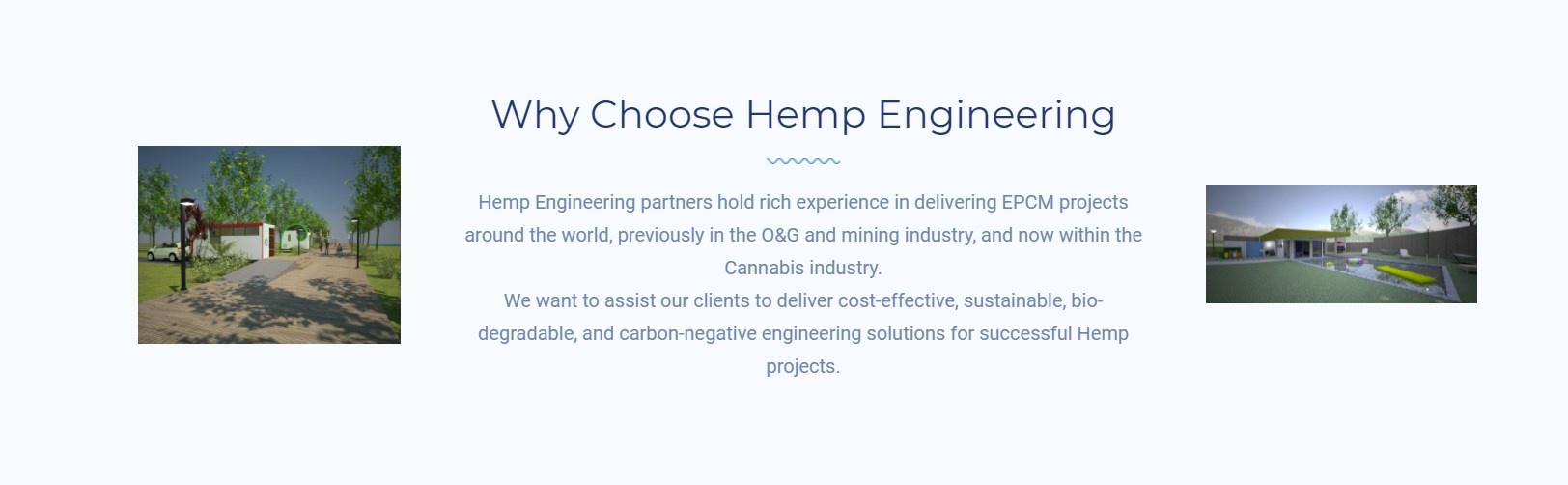 Why Choose Hemp Engineering

Hemp Engineering partners hold rich experience in delivering EPCM projects around the world, previously in the O&G and mining industry, and now within the Cannabis industry.
We want to assist our clients to deliver cost-effective, sustainable, bio-degradable, and carbon-negative engineering solutions for successful Hemp projects.